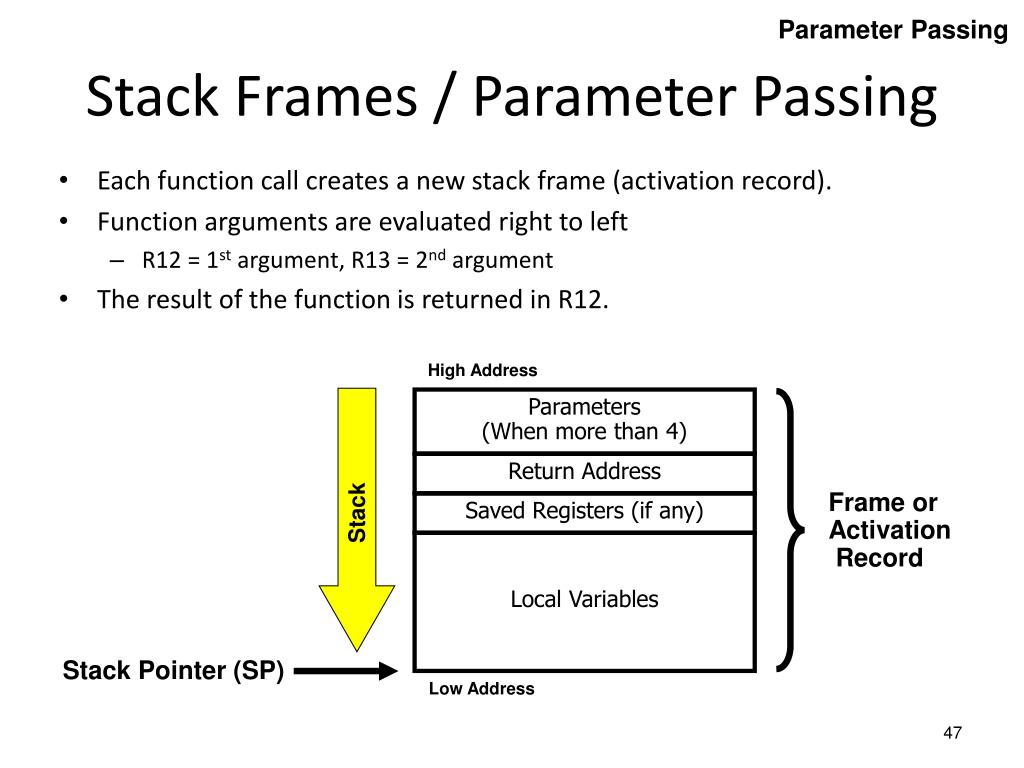 Parameter Passing

Stack Frames / Parameter Passing

• Each function call creates a new stack frame (activation record).
• Function arguments are evaluated right to left
– R12 = 1$^{st}$ argument, R13 = 2$^{nd}$ argument
• The result of the function is returned in R12.

High Address

Stack

Parameters
(When more than 4)

Return Address

Saved Registers (if any)

Local Variables

Frame or Activation Record

Stack Pointer (SP)

Low Address

47